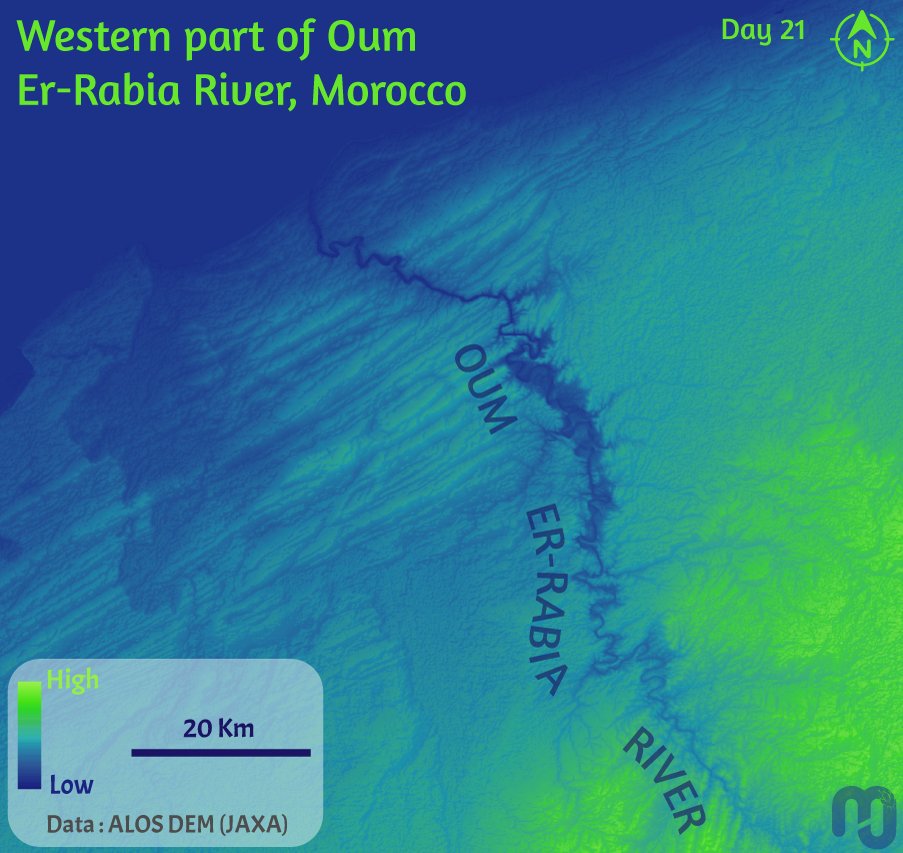 Western part of Oum Er-Rabia River, Morocco

Day 21

N

OUM

ER-RABIA

RIVER

High

Low

20 Km

Data : ALOS DEM (JAXA)